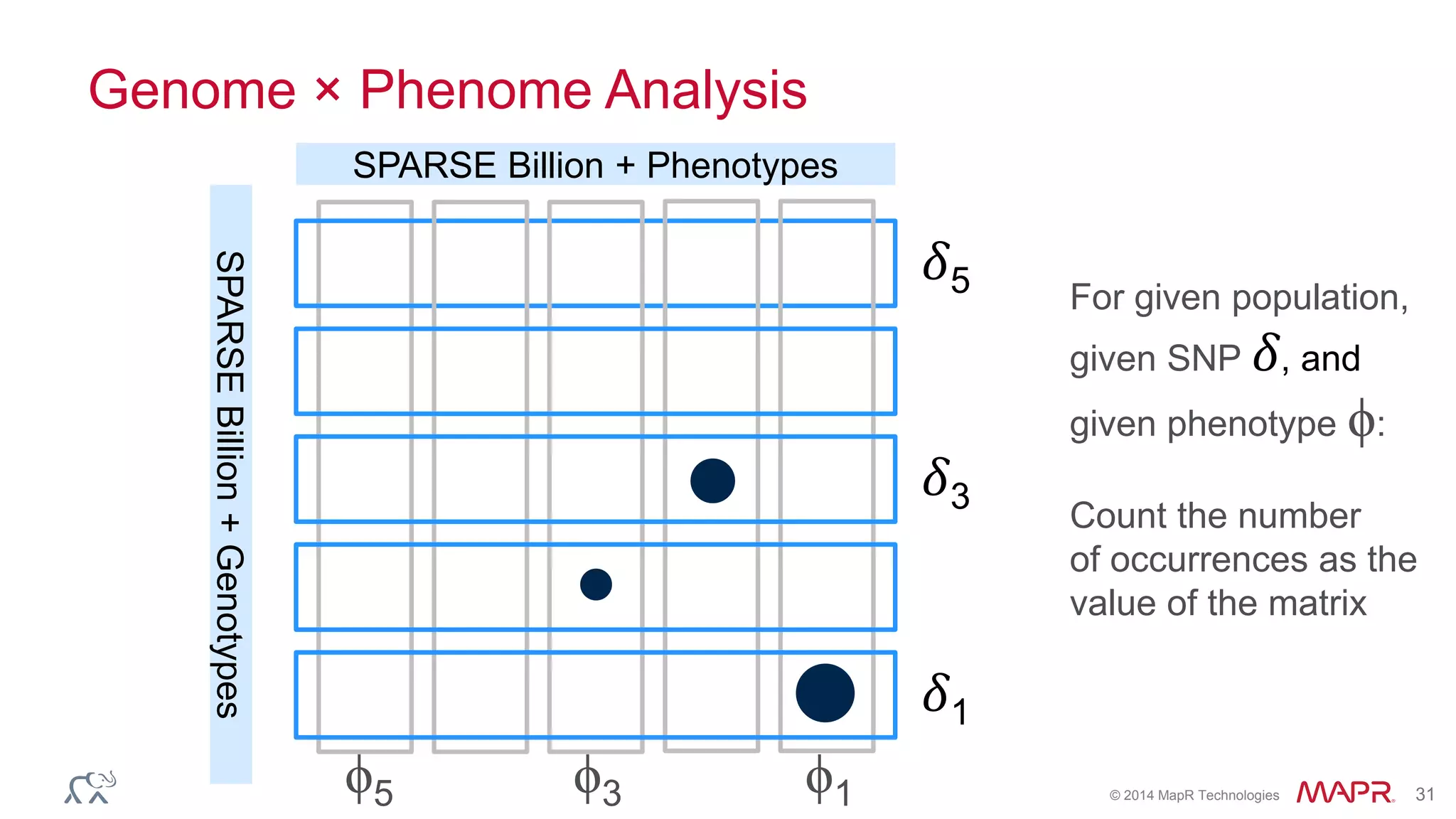 Genome × Phenome Analysis

SPARSE Billion + Phenotypes

SPARSE Billion + Genotypes

$\delta_5$

$\delta_3$

$\delta_1$

$\phi_5$ $\phi_3$ $\phi_1$

For given population, given SNP $\delta$, and given phenotype $\phi$:

Count the number of occurrences as the value of the matrix

© 2014 MapR Technologies MAPR 31